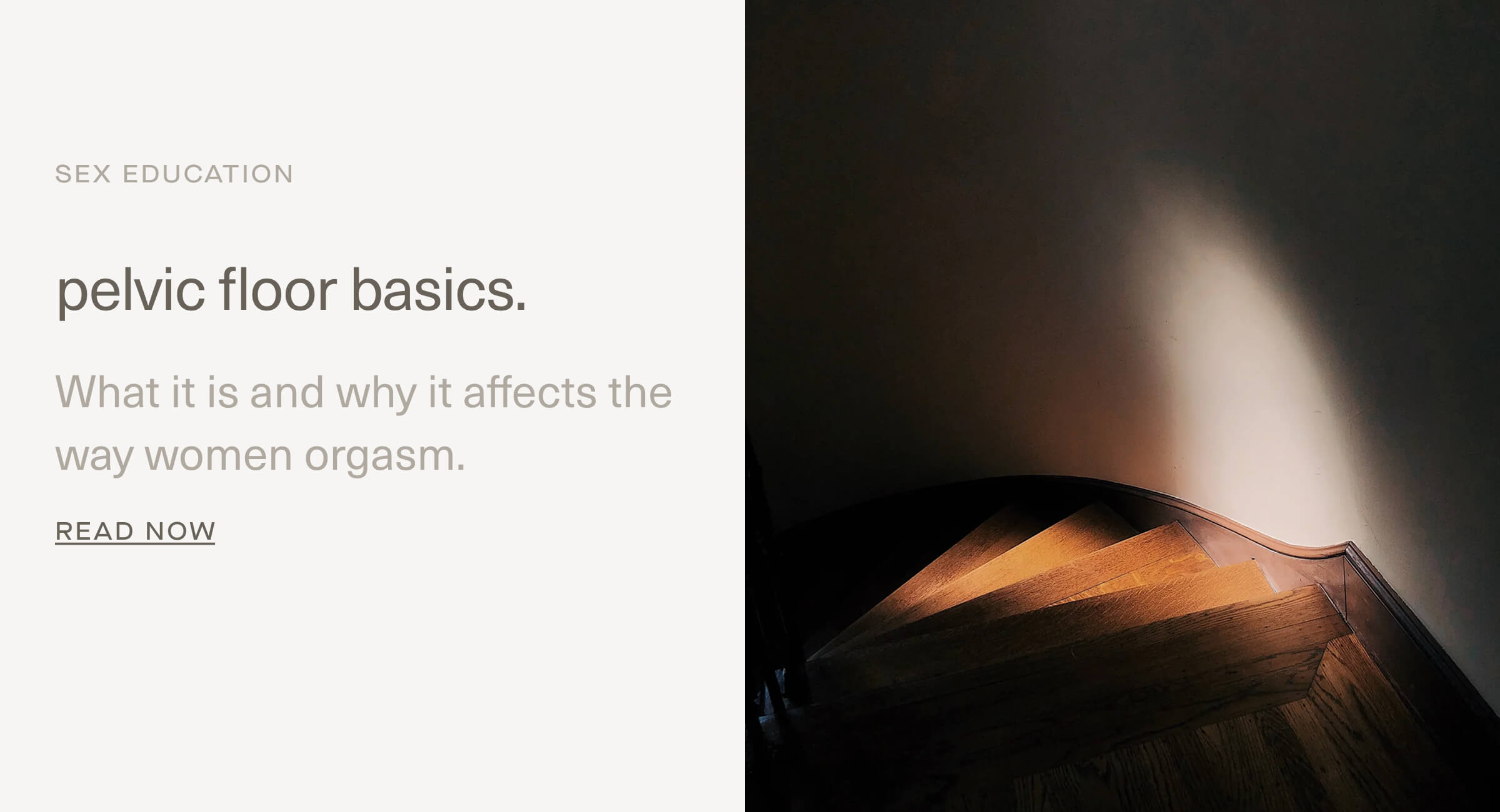 SEX EDUCATION

pelvic floor basics.

What it is and why it affects the way women orgasm.

READ NOW